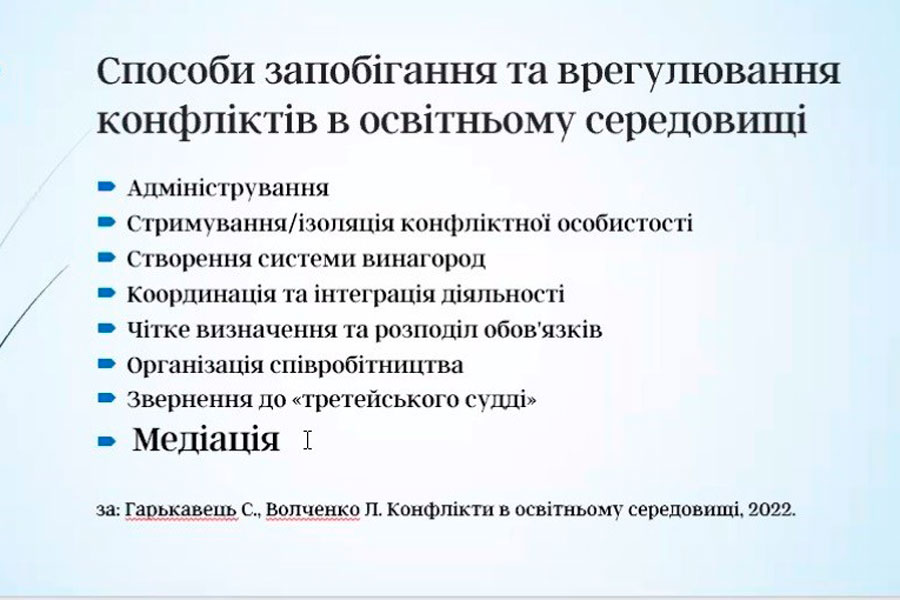 Способи запобігання та врегулювання конфліктів в освітньому середовищі

Адміністрування
Стримування/ізоляція конфліктної особистості
Створення системи винагород
Координація та інтеграція діяльності
Чітке визначення та розподіл обов'язків
Організація співробітництва
Звернення до «третейського судді»
Медіація

за: Гарькавець С., Волченко Л. Конфлікти в освітньому середовищі, 2022.